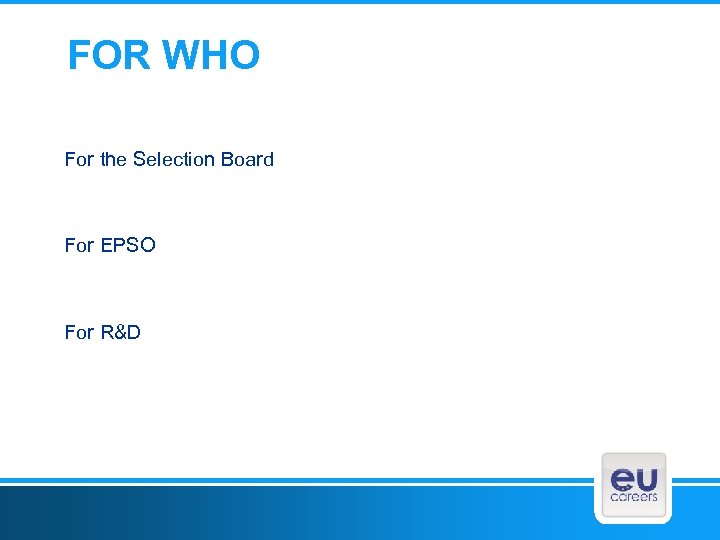 FOR WHO

For the Selection Board

For EPSO

For R&D

eu
careers